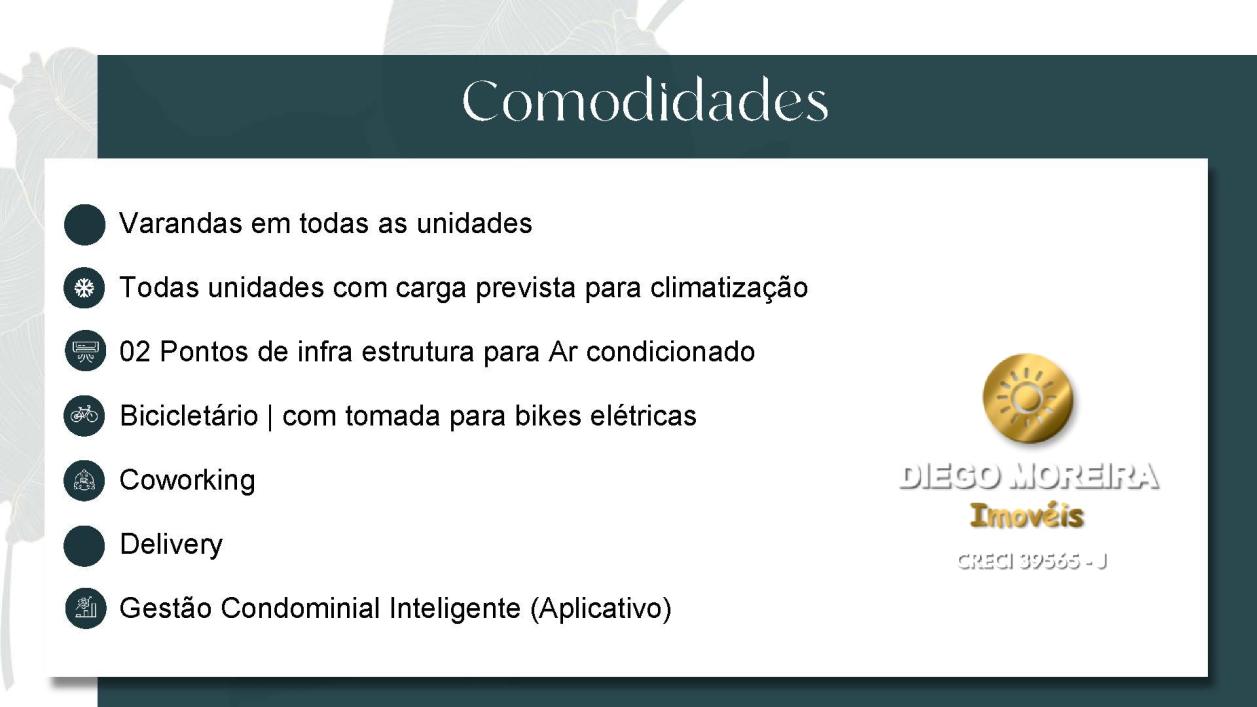 Comodidades

Varandas em todas as unidades

Todas unidades com carga prevista para climatização

02 Pontos de infra estrutura para Ar condicionado

Bicicletário | com tomada para bikes elétricas

Coworking

Delivery

Gestão Condominial Inteligente (Aplicativo)

DIEGO MOREIRA
Imovéis
CRECI 39565 - J